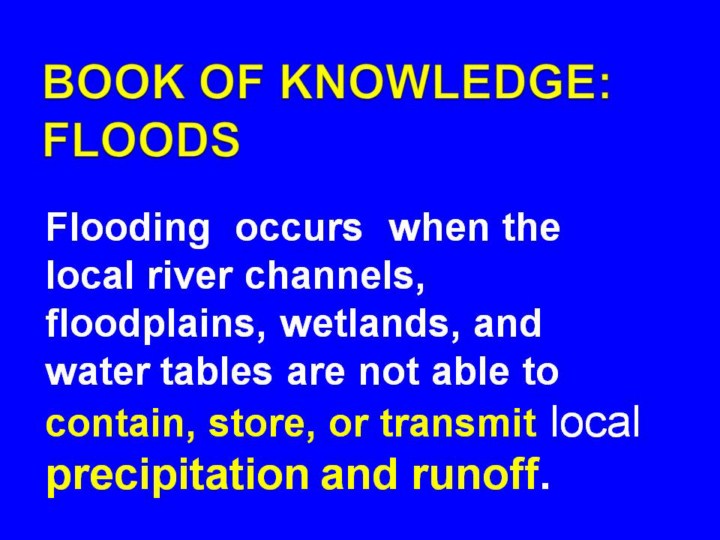 BOOK OF KNOWLEDGE: FLOODS

Flooding occurs when the local river channels, floodplains, wetlands, and water tables are not able to contain, store, or transmit local precipitation and runoff.